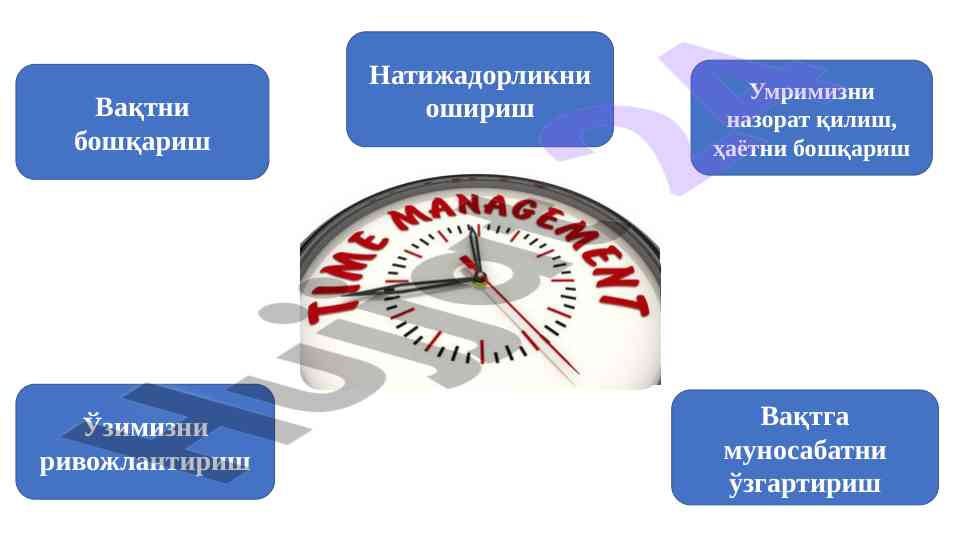 Вақтни бошқариш

Натижадорликни ошириш

Умримизни назорат қилиш, ҳаётни бошқариш

TIME MANAGEMENT

Ўзимизни ривожлантириш

Вақтга муносабатни ўзгартириш